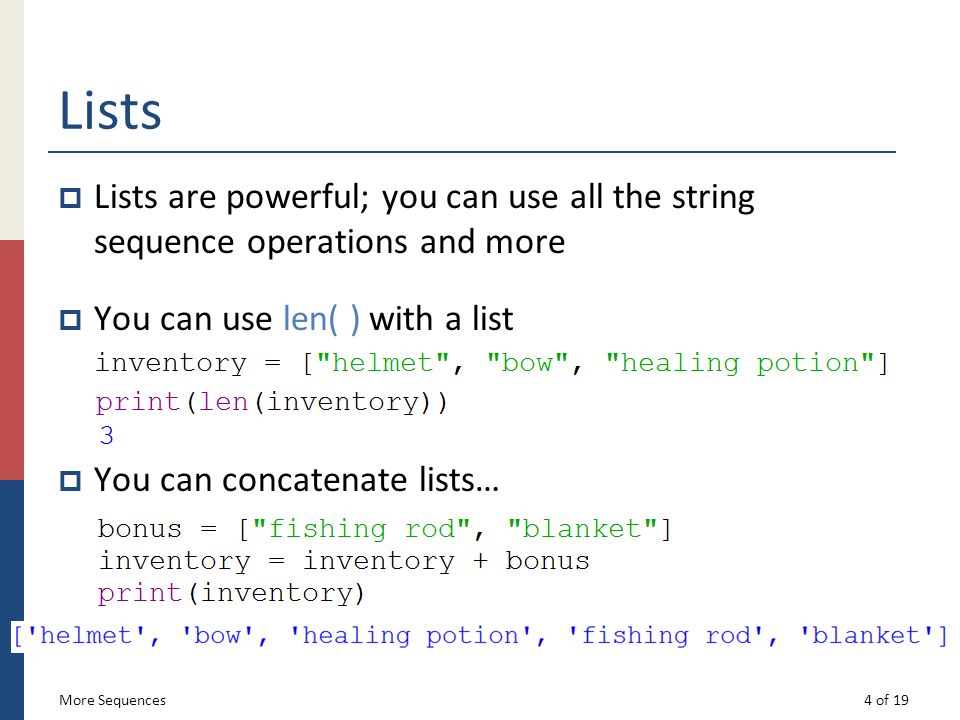 Lists

Lists are powerful; you can use all the string sequence operations and more

You can use len( ) with a list

inventory = ["helmet", "bow", "healing potion"]
print(len(inventory))
3

You can concatenate lists…

bonus = ["fishing rod", "blanket"]
inventory = inventory + bonus
print(inventory)

['helmet', 'bow', 'healing potion', 'fishing rod', 'blanket']

More Sequences

4 of 19